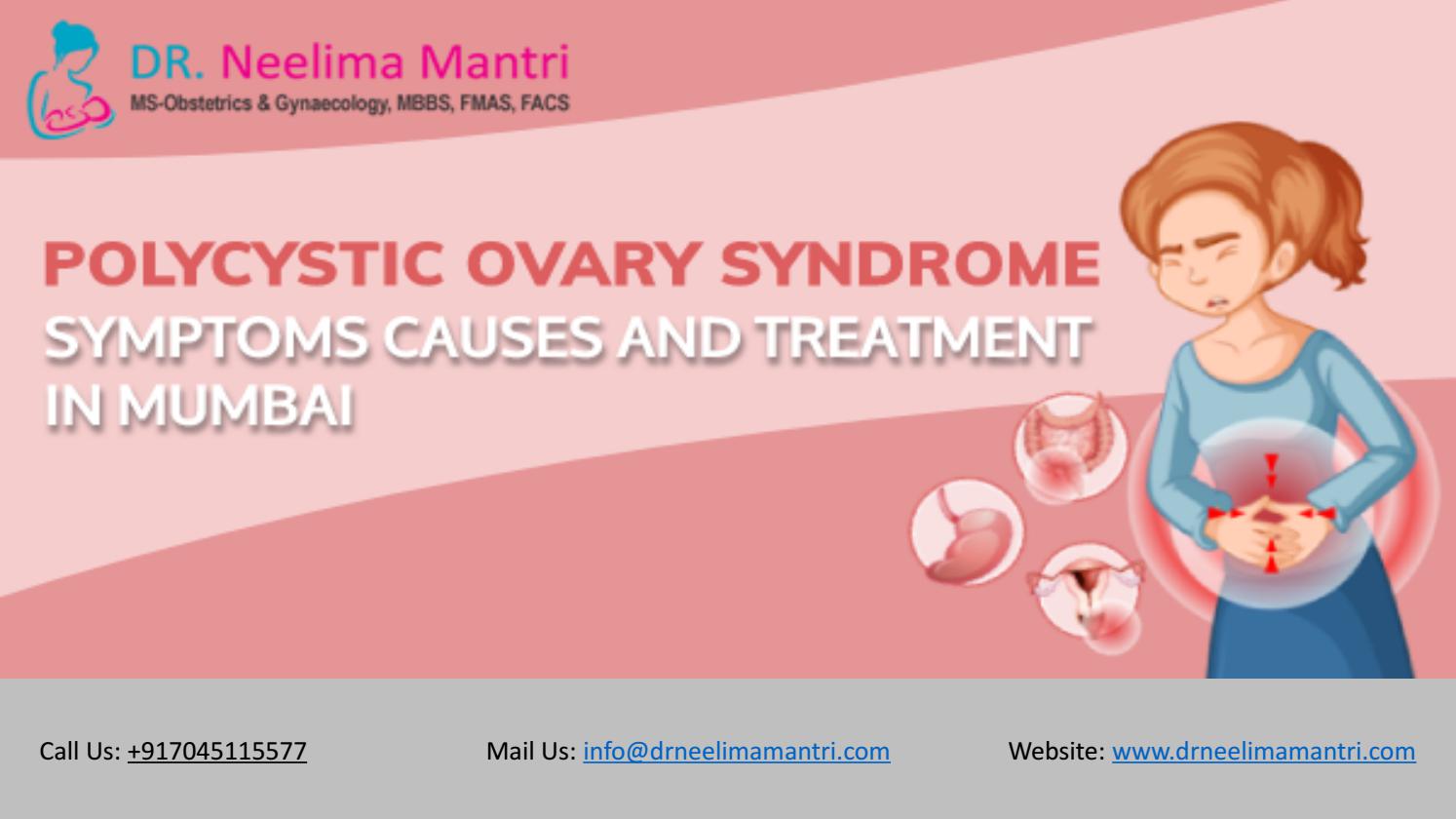 DR. Neelima Mantri
MS-Obstetrics & Gynaecology, MBBS, FMAS, FACS

POLYCYSTIC OVARY SYNDROME
SYMPTOMS CAUSES AND TREATMENT IN MUMBAI

Call Us: +917045115577 Mail Us: info@drneelimamantri.com Website: www.drneelimamantri.com